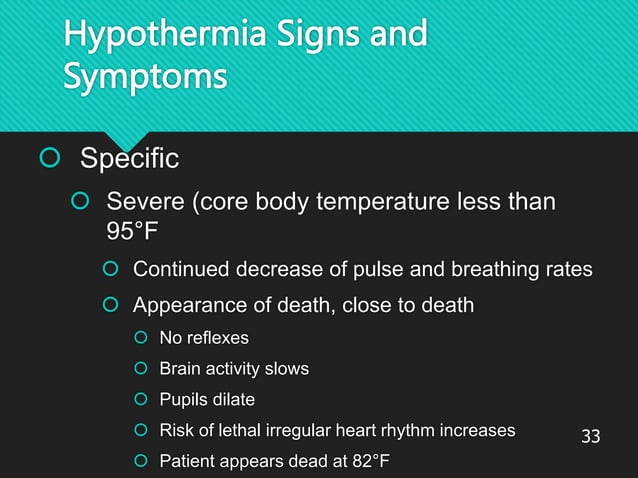 Hypothermia Signs and Symptoms

Specific

Severe (core body temperature less than 95°F

Continued decrease of pulse and breathing rates

Appearance of death, close to death

No reflexes

Brain activity slows

Pupils dilate

Risk of lethal irregular heart rhythm increases

Patient appears dead at 82°F

33